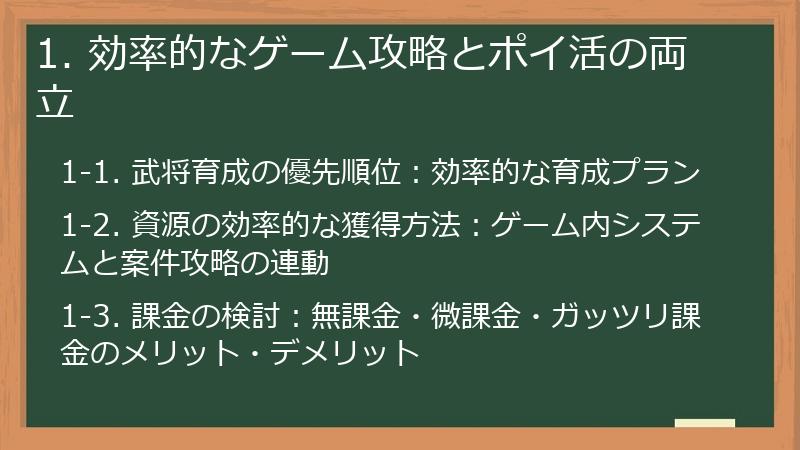 1. 効率的なゲーム攻略とポイ活の両立

1-1. 武将育成の優先順位：効率的な育成プラン

1-2. 資源の効率的な獲得方法：ゲーム内システムと案件攻略の連動

1-3. 課金の検討：無課金・微課金・ガッツリ課金のメリット・デメリット